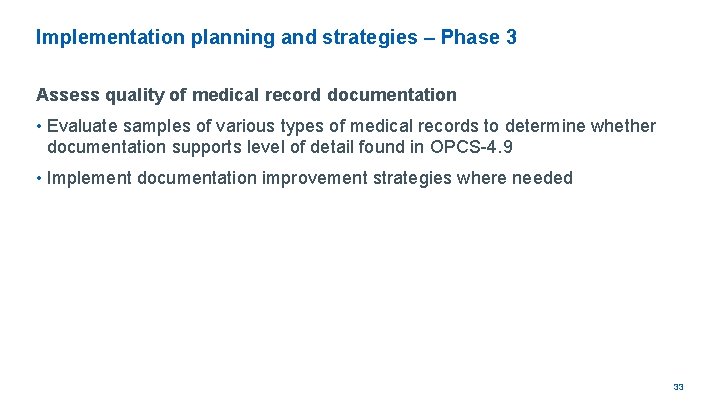 Implementation planning and strategies – Phase 3

Assess quality of medical record documentation

• Evaluate samples of various types of medical records to determine whether documentation supports level of detail found in OPCS-4.9

• Implement documentation improvement strategies where needed

33